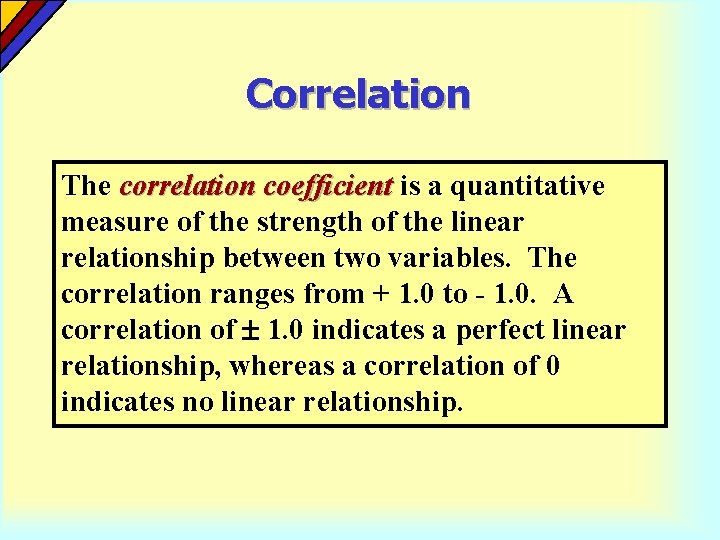 Correlation

The correlation coefficient is a quantitative measure of the strength of the linear relationship between two variables. The correlation ranges from + 1.0 to - 1.0. A correlation of $\pm$ 1.0 indicates a perfect linear relationship, whereas a correlation of 0 indicates no linear relationship.